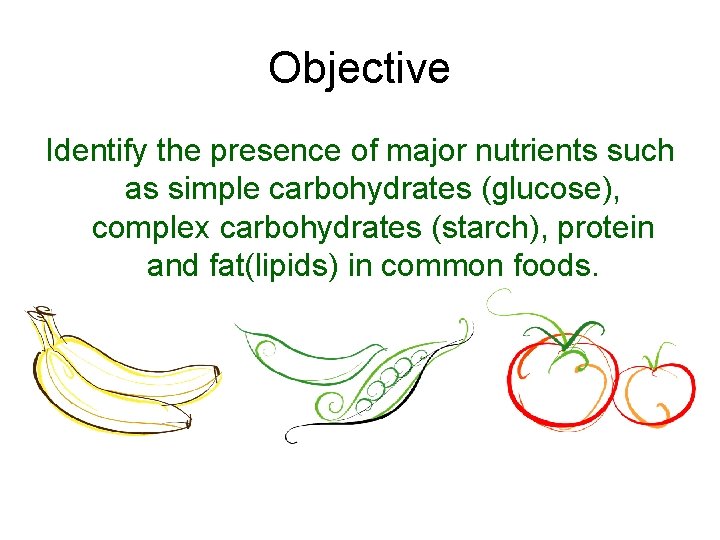 Objective

Identify the presence of major nutrients such as simple carbohydrates (glucose), complex carbohydrates (starch), protein and fat(lipids) in common foods.